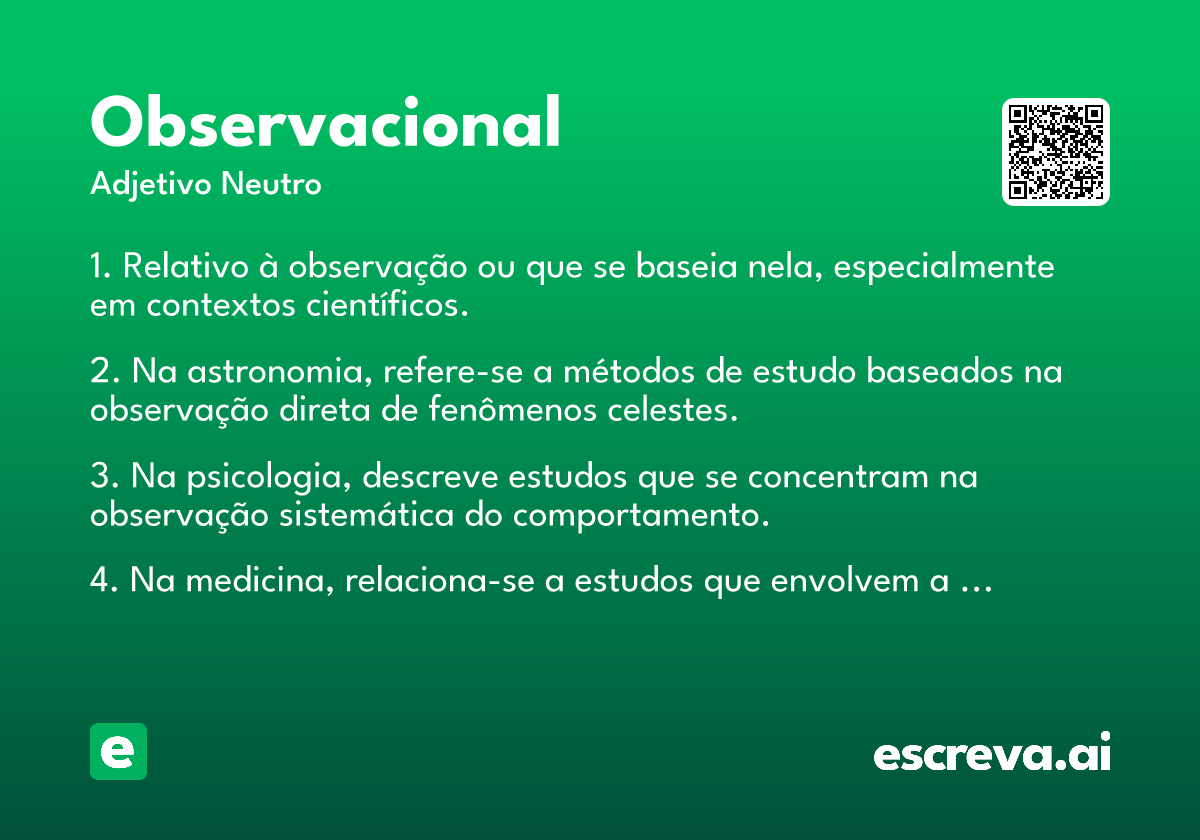 Observacional
Adjetivo Neutro

1. Relativo à observação ou que se baseia nela, especialmente em contextos científicos.

2. Na astronomia, refere-se a métodos de estudo baseados na observação direta de fenômenos celestes.

3. Na psicologia, descreve estudos que se concentram na observação sistemática do comportamento.

4. Na medicina, relaciona-se a estudos que envolvem a ...

e

escreva.ai